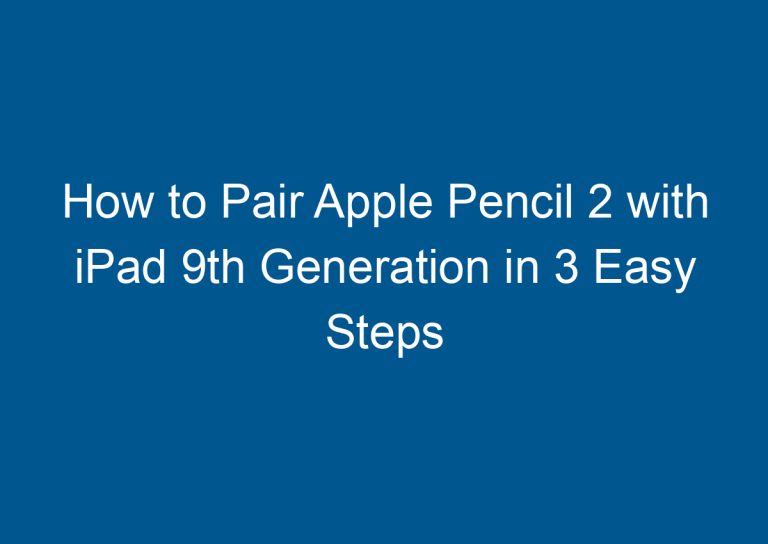 How to Pair Apple Pencil 2 with iPad 9th Generation in 3 Easy Steps